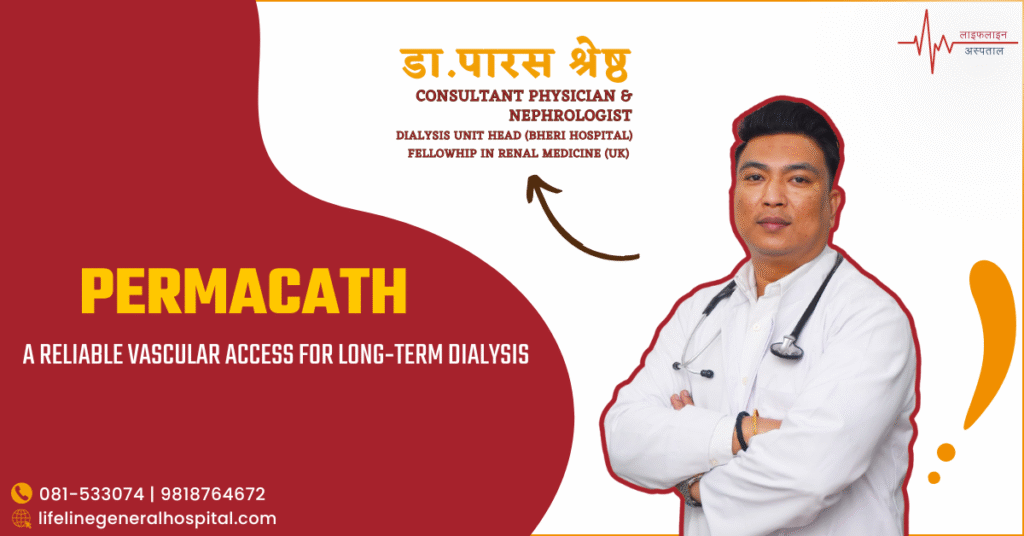 डा.पारस श्रेष्ठ
CONSULTANT PHYSICIAN & NEPHROLOGIST
DIALYSIS UNIT HEAD (BHERI HOSPITAL)
FELLOWHIP IN RENAL MEDICINE (UK)

लाइफलाइन
अस्पताल

PERMACATH

A RELIABLE VASCULAR ACCESS FOR LONG-TERM DIALYSIS

081-533074 | 9818764672
lifelinegeneralhospital.com